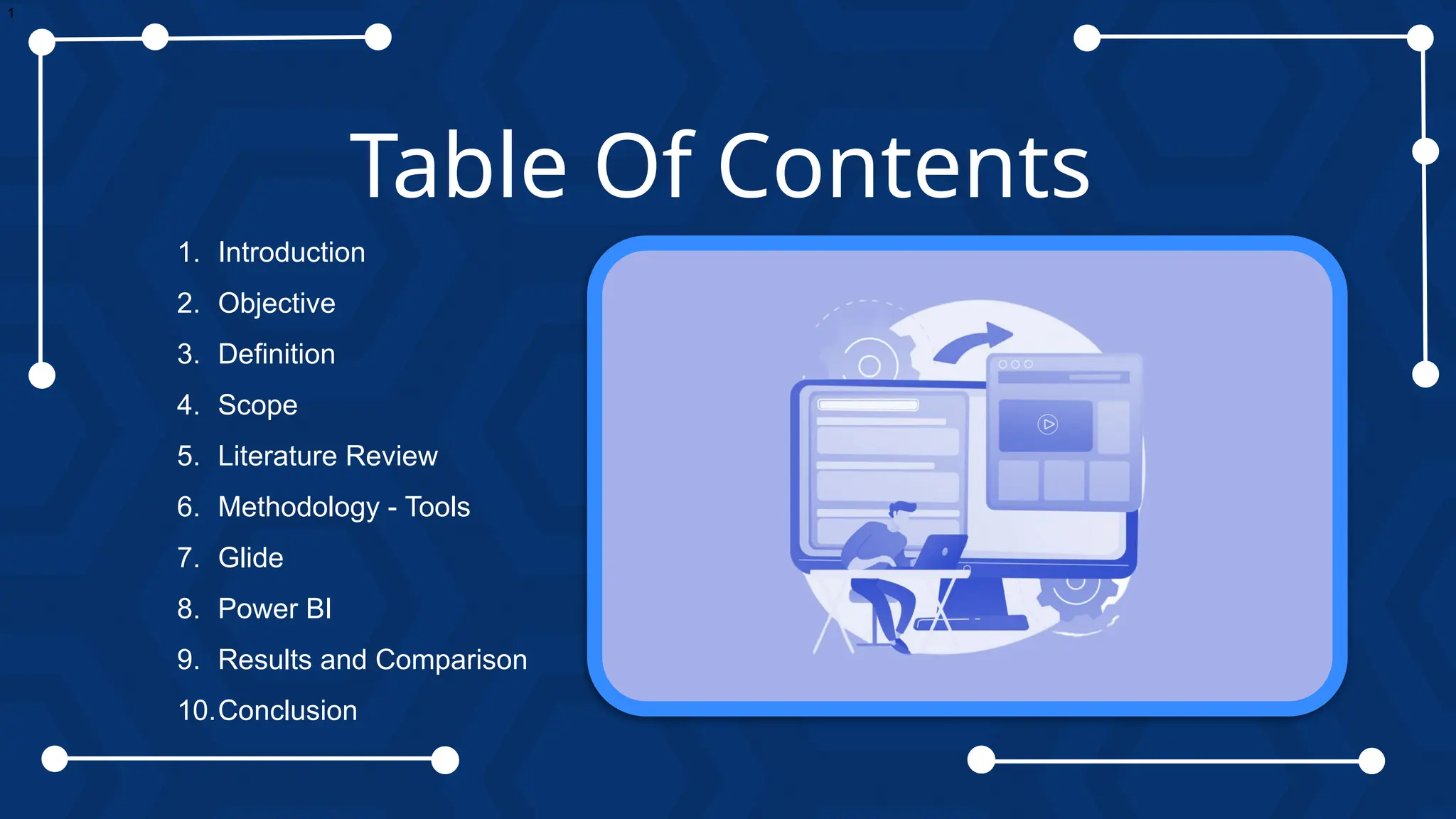 1

Table Of Contents

1. Introduction
2. Objective
3. Definition
4. Scope
5. Literature Review
6. Methodology - Tools
7. Glide
8. Power BI
9. Results and Comparison
10. Conclusion